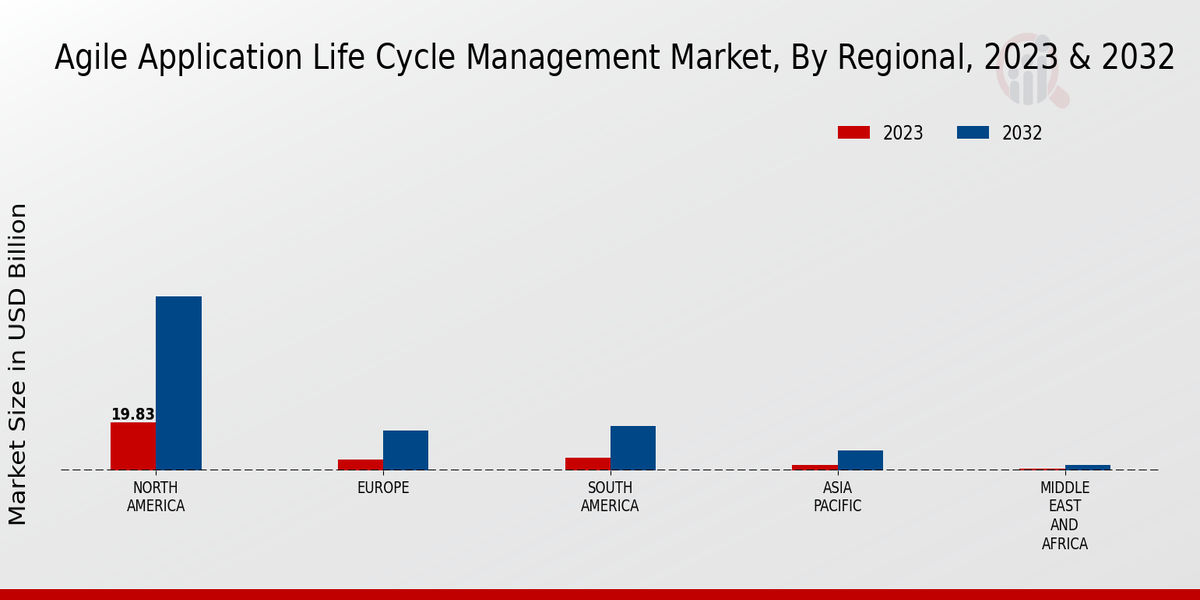 Agile Application Life Cycle Management Market, By Regional, 2023 & 2032

2023
2032

Market Size in USD Billion

19.83

NORTH AMERICA
EUROPE
SOUTH AMERICA
ASIA PACIFIC
MIDDLE EAST AND AFRICA